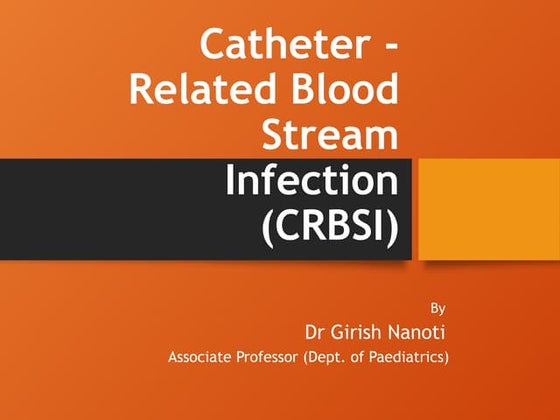 Catheter - Related Blood Stream Infection (CRBSI)

By
Dr Girish Nanoti
Associate Professor (Dept. of Paediatrics)